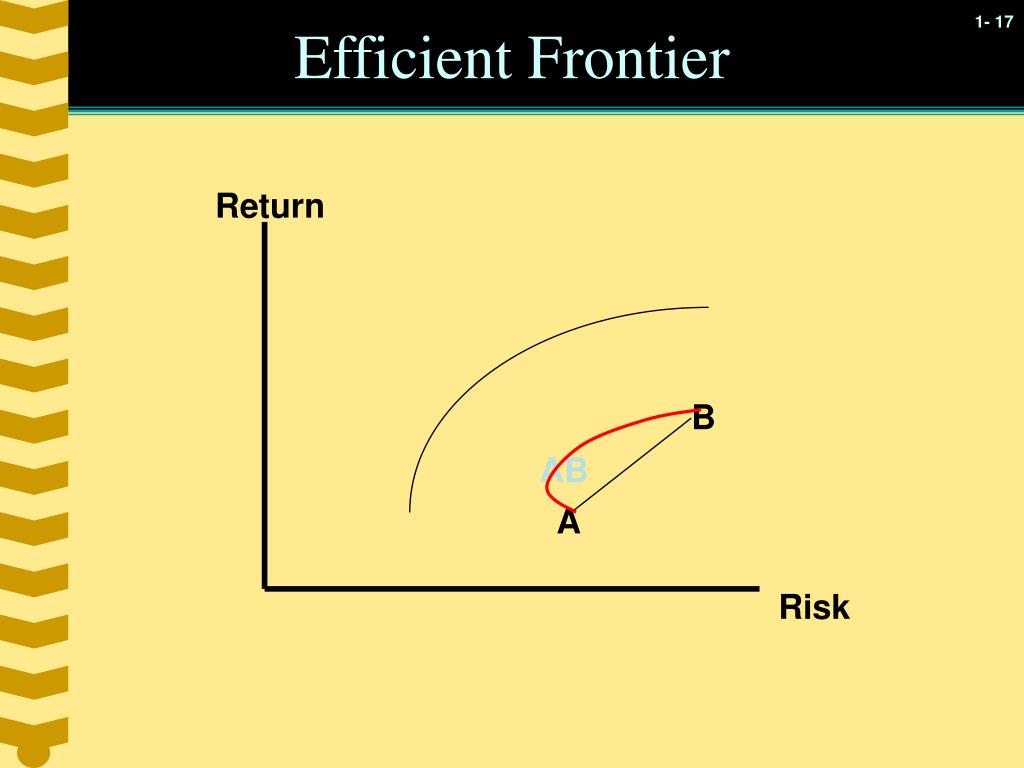 1- 17

Efficient Frontier

Return

B

AB

A

Risk